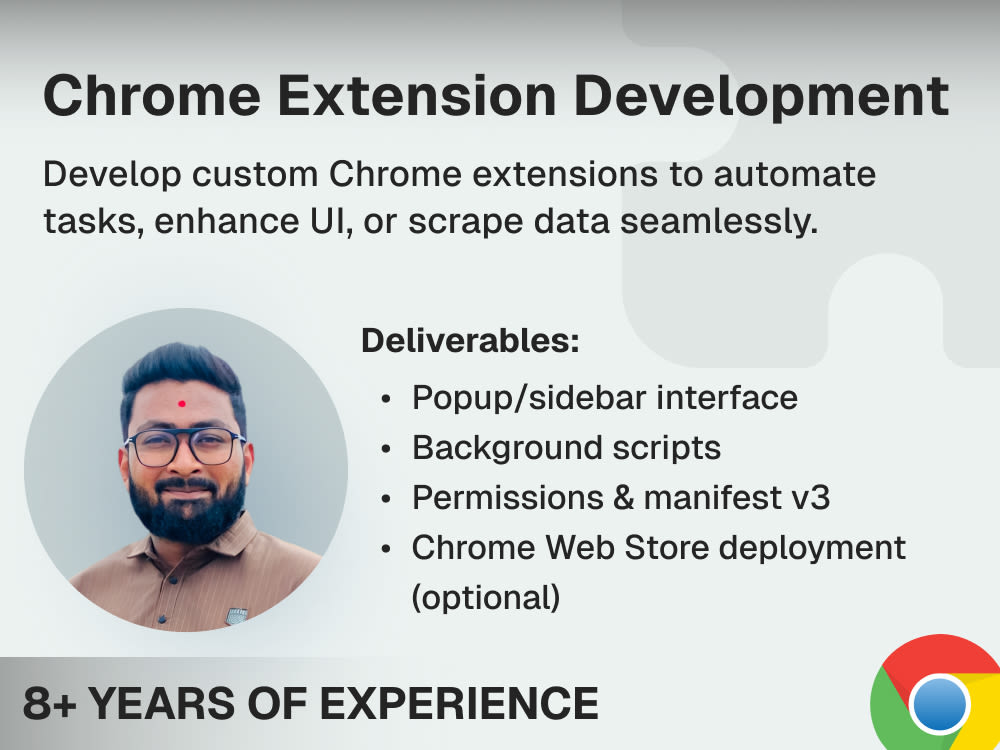 Chrome Extension Development

Develop custom Chrome extensions to automate tasks, enhance UI, or scrape data seamlessly.

Deliverables:

• Popup/sidebar interface
• Background scripts
• Permissions & manifest v3
• Chrome Web Store deployment (optional)

8+ YEARS OF EXPERIENCE